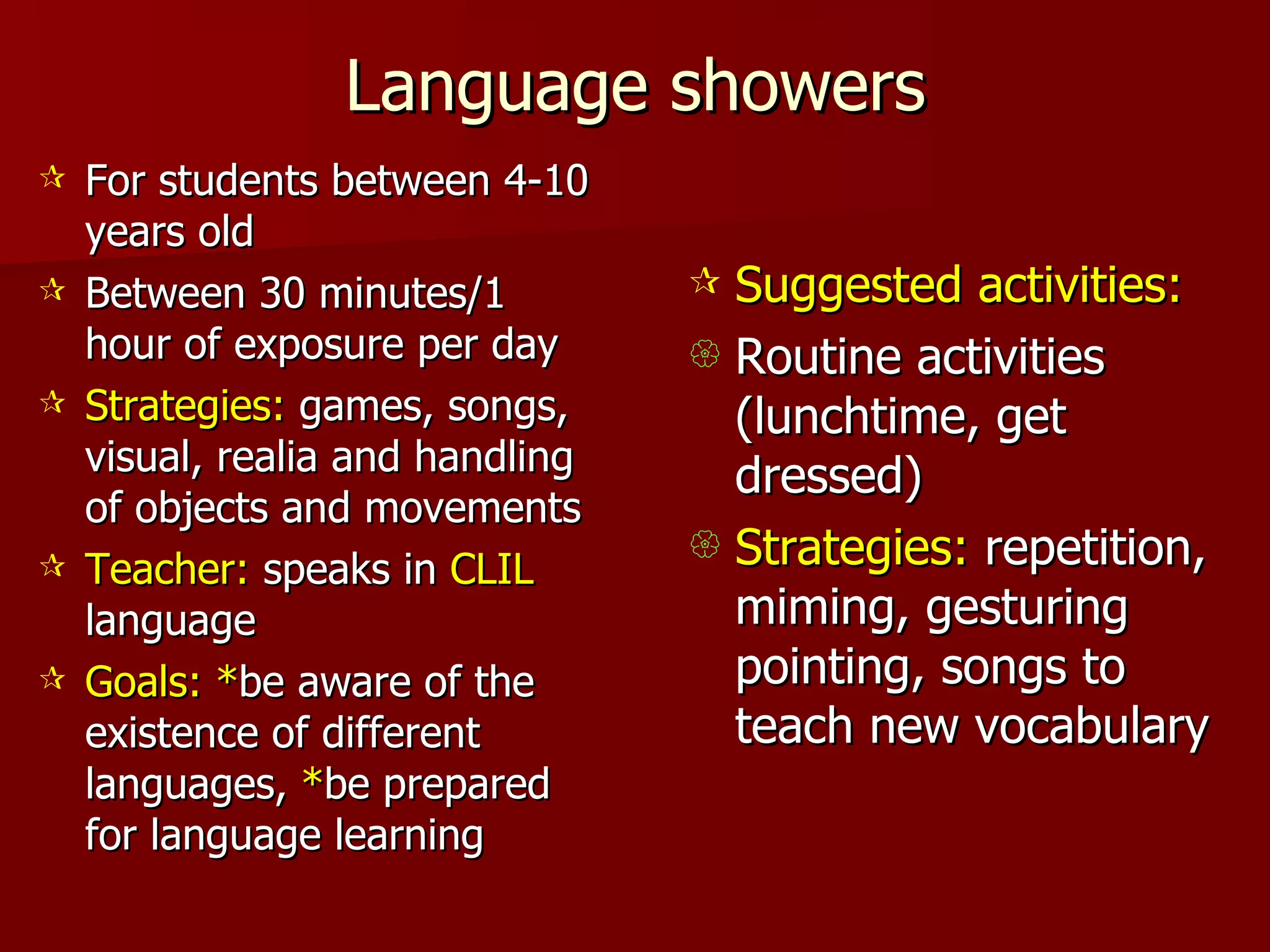 Language showers

For students between 4-10 years old

Between 30 minutes/1 hour of exposure per day

Strategies: games, songs, visual, realia and handling of objects and movements

Teacher: speaks in CLIL language

Goals: *be aware of the existence of different languages, *be prepared for language learning

Suggested activities:

Routine activities (lunchtime, get dressed)

Strategies: repetition, miming, gesturing pointing, songs to teach new vocabulary